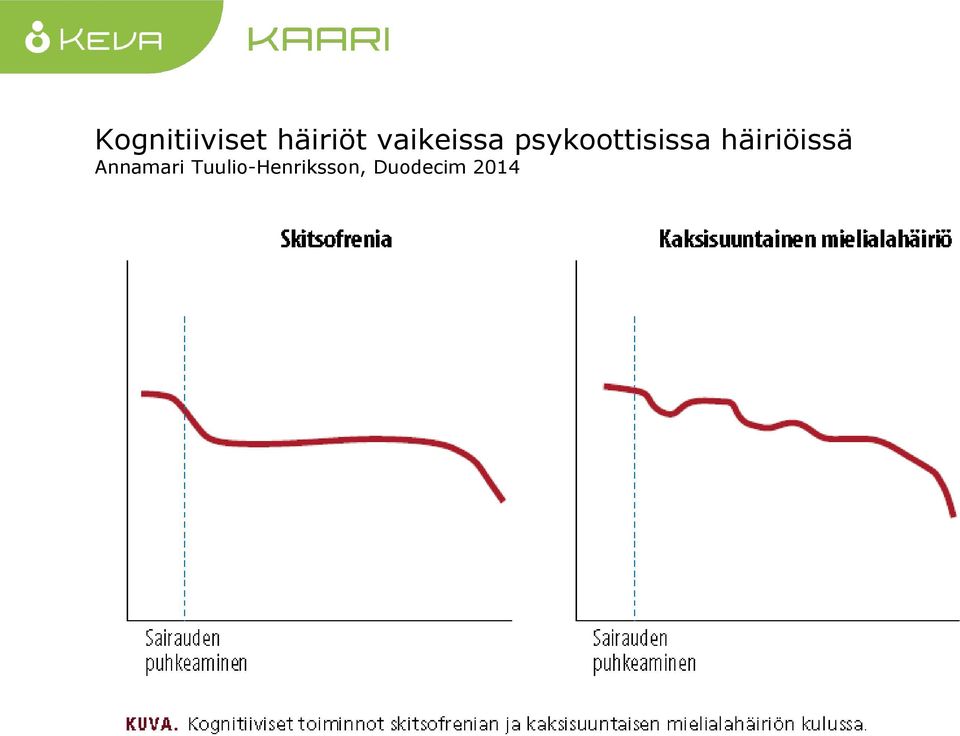 KEVA KAARI

Kognitiiviset häiriöt vaikeissa psykoottisissa häiriöissä
Annamari Tuulio-Henriksson, Duodecim 2014

Skitsofrenia

Sairauden puhkeaminen

Kaksisuuntainen mielialahäiriö

Sairauden puhkeaminen

KUVA. Kognitiiviset toiminnot skitsofrenian ja kaksisuuntaisen mielialahäiriön kulussa.